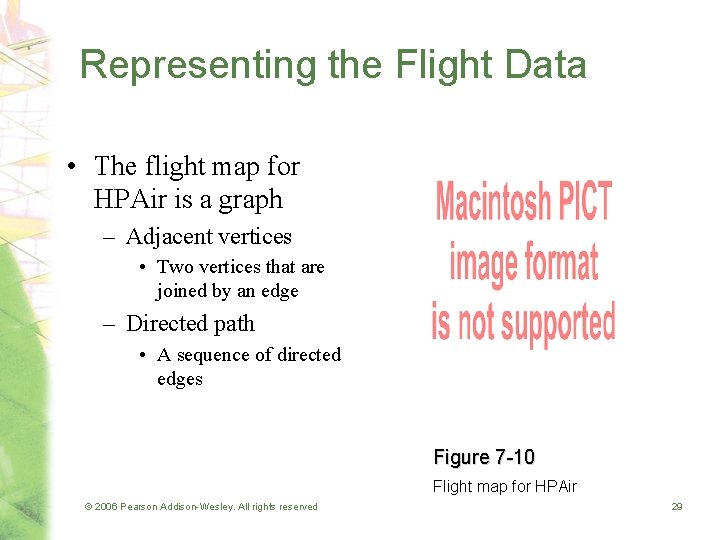 Representing the Flight Data

• The flight map for HPAir is a graph
– Adjacent vertices
• Two vertices that are joined by an edge
– Directed path
• A sequence of directed edges

Macintosh PICT image format is not supported

Figure 7-10
Flight map for HPAir

© 2006 Pearson Addison-Wesley. All rights reserved

29